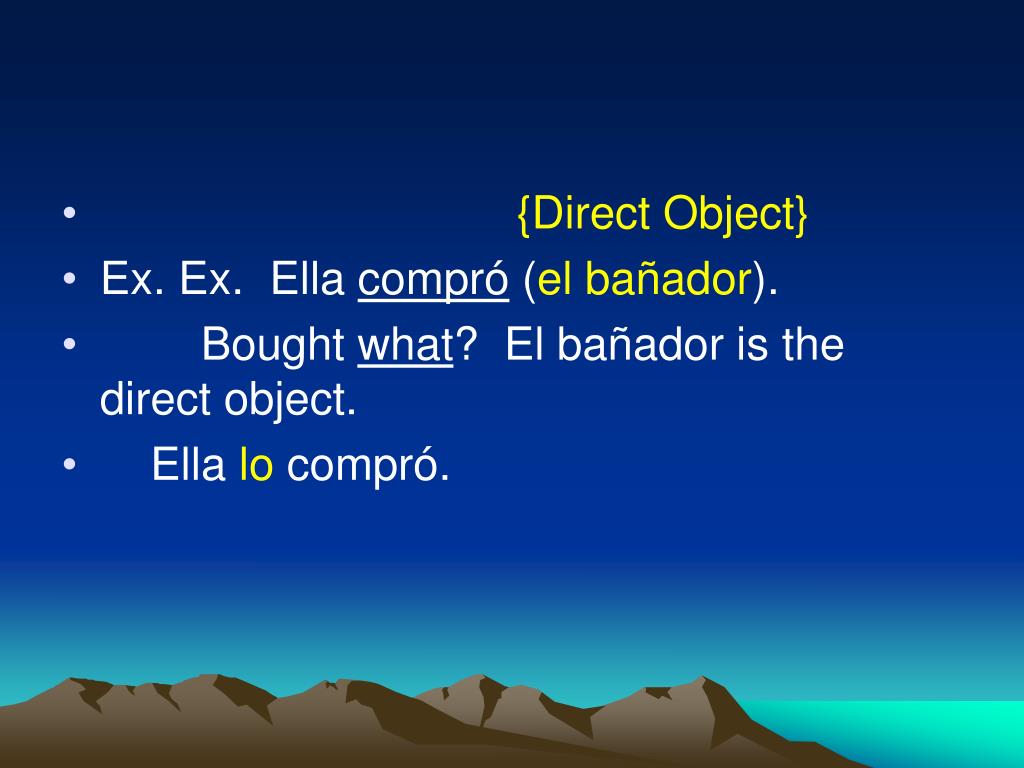 • {Direct Object}
• Ex. Ex. Ella compró (el bañador).
• Bought what? El bañador is the direct object.
• Ella lo compró.